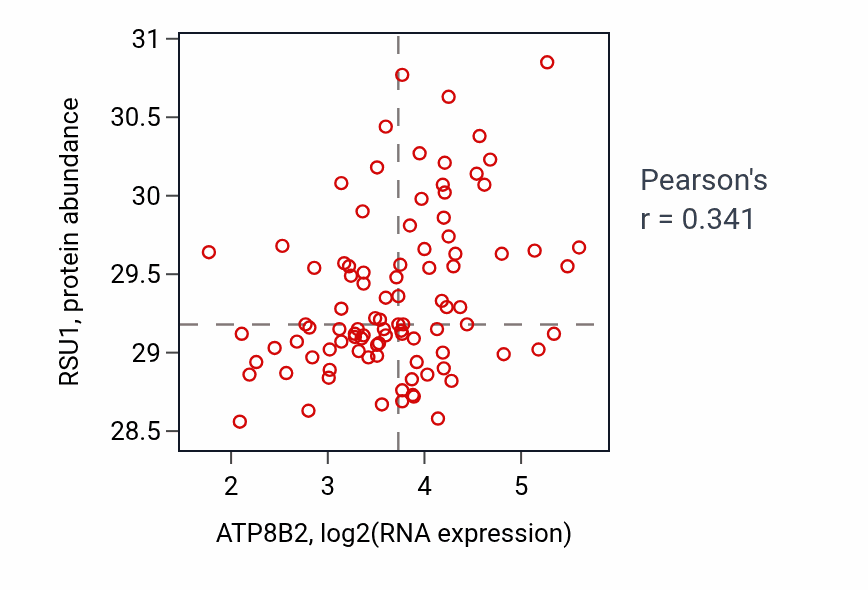 RSU1, protein abundance

31
30.5
30
29.5
29
28.5

2
3
4
5

ATP8B2, log2(RNA expression)

Pearson's
r = 0.341